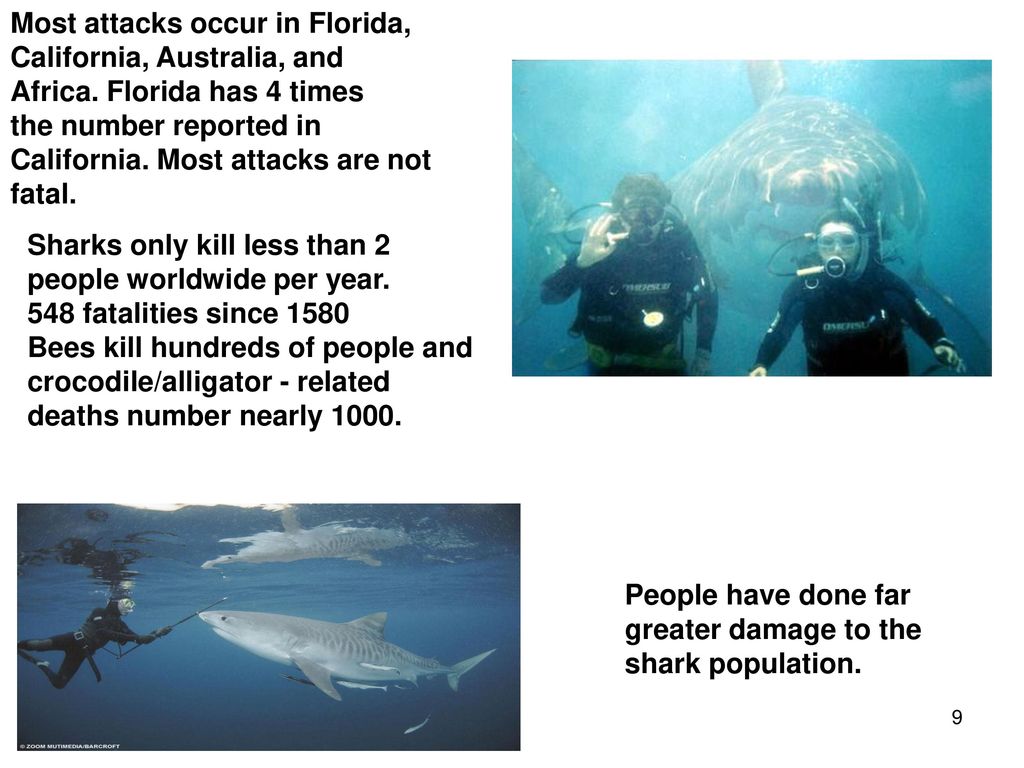 Most attacks occur in Florida, California, Australia, and Africa. Florida has 4 times the number reported in California. Most attacks are not fatal.

Sharks only kill less than 2 people worldwide per year.
548 fatalities since 1580
Bees kill hundreds of people and crocodile/alligator - related deaths number nearly 1000.

OMERSUB

OMERSUB

© ZOOM MUTIMEDIA/BARCROFT

People have done far greater damage to the shark population.

9